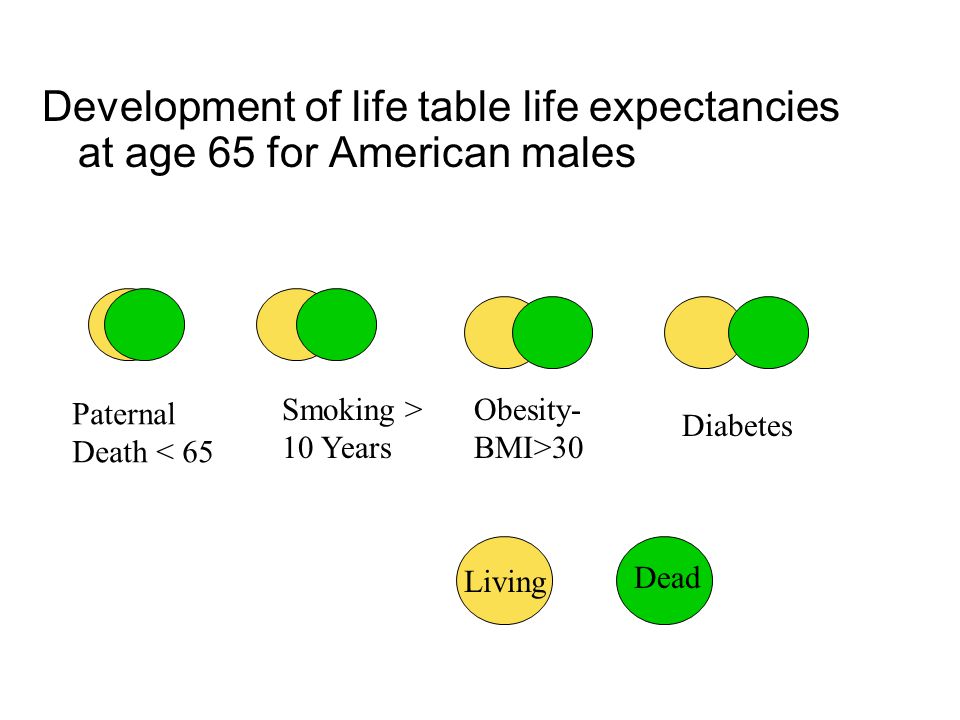 Development of life table life expectancies at age 65 for American males

Paternal Death < 65

Smoking > 10 Years

Obesity-BMI>30

Diabetes

Living

Dead